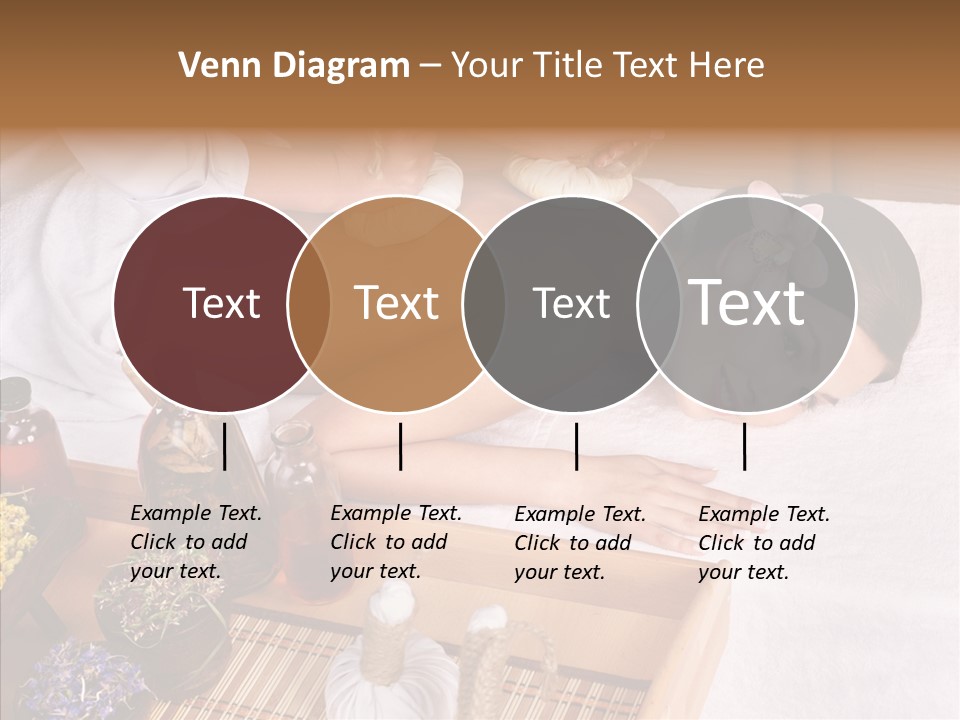 Venn Diagram – Your Title Text Here

Text

Text

Text

Text

Example Text. Click to add your text.

Example Text. Click to add your text.

Example Text. Click to add your text.

Example Text. Click to add your text.